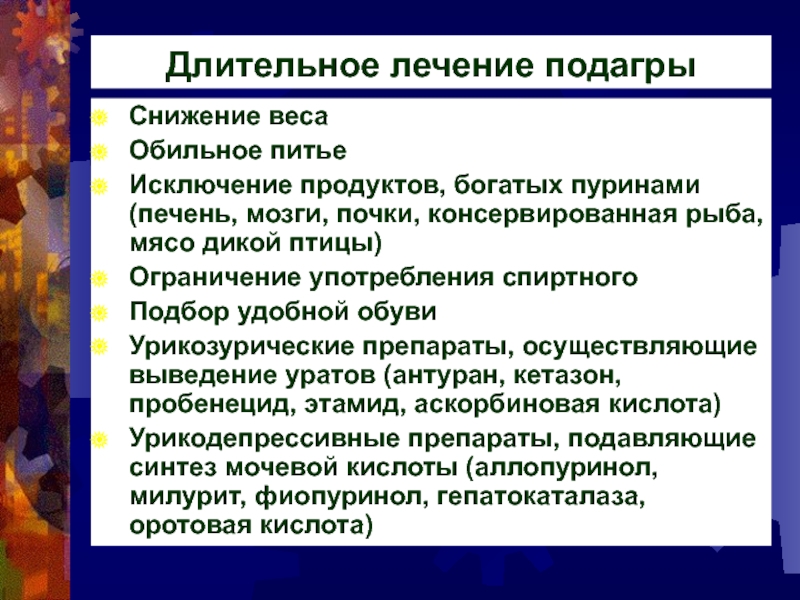 Длительное лечение подагры

Снижение веса

Обильное питье

Исключение продуктов, богатых пуринами (печень, мозги, почки, консервированная рыба, мясо дикой птицы)

Ограничение употребления спиртного

Подбор удобной обуви

Урикозурические препараты, осуществляющие выведение уратов (антуран, кетазон, пробенецид, этамид, аскорбиновая кислота)

Урикодепрессивные препараты, подавляющие синтез мочевой кислоты (аллопуринол, милурит, фиопуринол, гепатокаталаза, оротовая кислота)